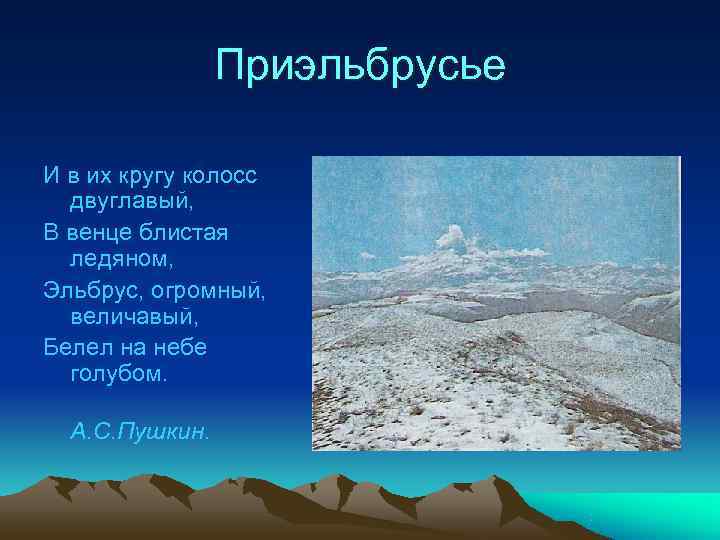 Приэльбрусье

И в их кругу колосс двуглавый,
В венце блистая ледяном,
Эльбрус, огромный, величавый,
Белел на небе голубом.

А.С.Пушкин.